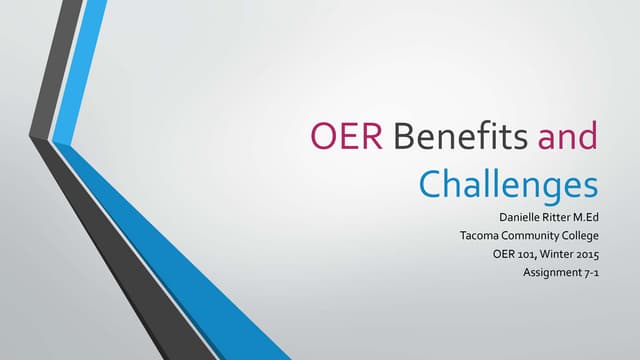 OER Benefits and Challenges

Danielle Ritter M.Ed
Tacoma Community College
OER 101, Winter 2015
Assignment 7-1